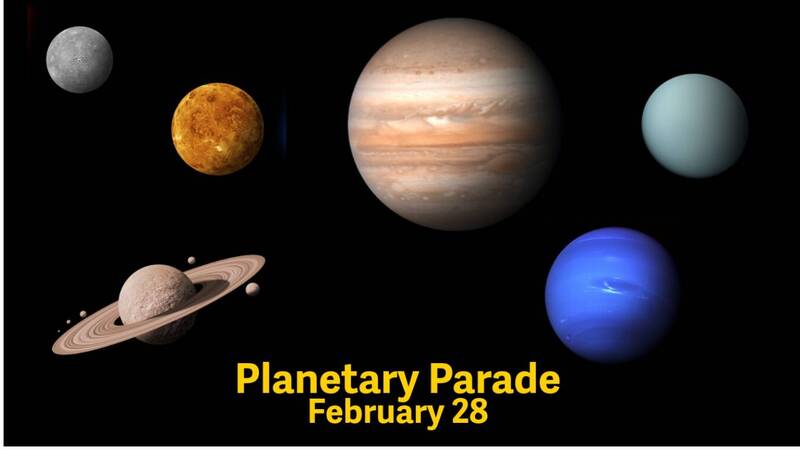 Planetary Parade
February 28